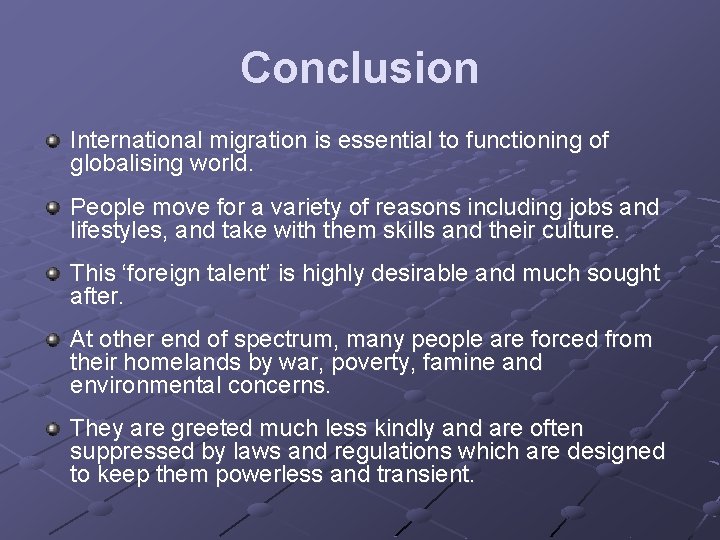 Conclusion

International migration is essential to functioning of globalising world.

People move for a variety of reasons including jobs and lifestyles, and take with them skills and their culture.

This ‘foreign talent’ is highly desirable and much sought after.

At other end of spectrum, many people are forced from their homelands by war, poverty, famine and environmental concerns.

They are greeted much less kindly and are often suppressed by laws and regulations which are designed to keep them powerless and transient.